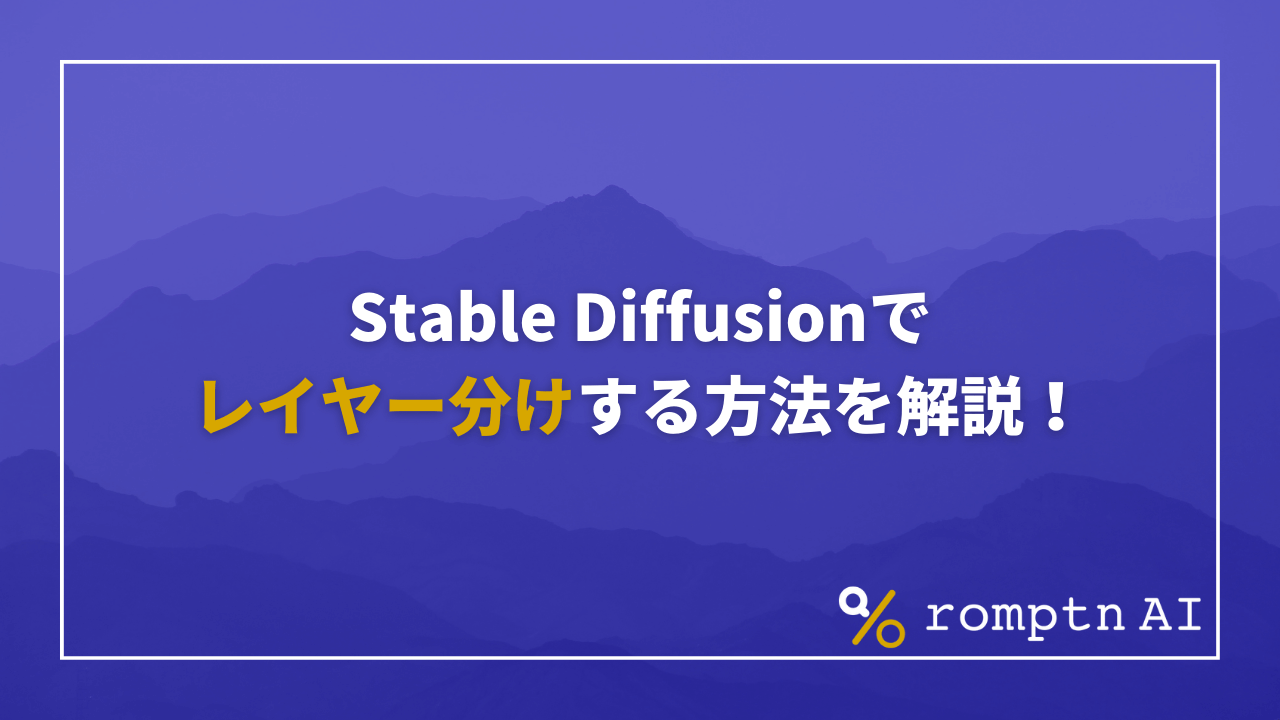 Stable Diffusionで
レイヤー分けする方法を解説！

romptn AI